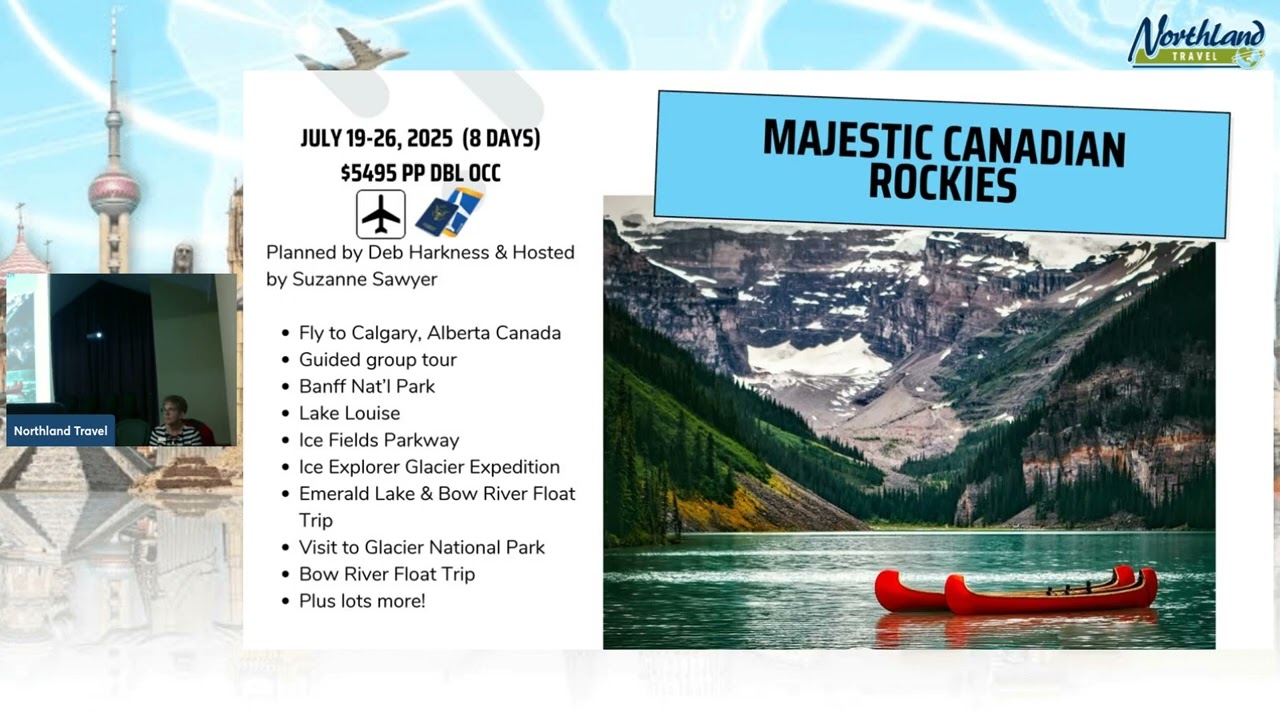 Northland TRAVEL

JULY 19-26, 2025 (8 DAYS)
$5495 PP DBL OCC

Planned by Deb Harkness & Hosted by Suzanne Sawyer

- Fly to Calgary, Alberta Canada
- Guided group tour
- Banff Nat'l Park
- Lake Louise
- Ice Fields Parkway
- Ice Explorer Glacier Expedition
- Emerald Lake & Bow River Float Trip
- Visit to Glacier National Park
- Bow River Float Trip
- Plus lots more!

MAJESTIC CANADIAN ROCKIES

Northland Travel